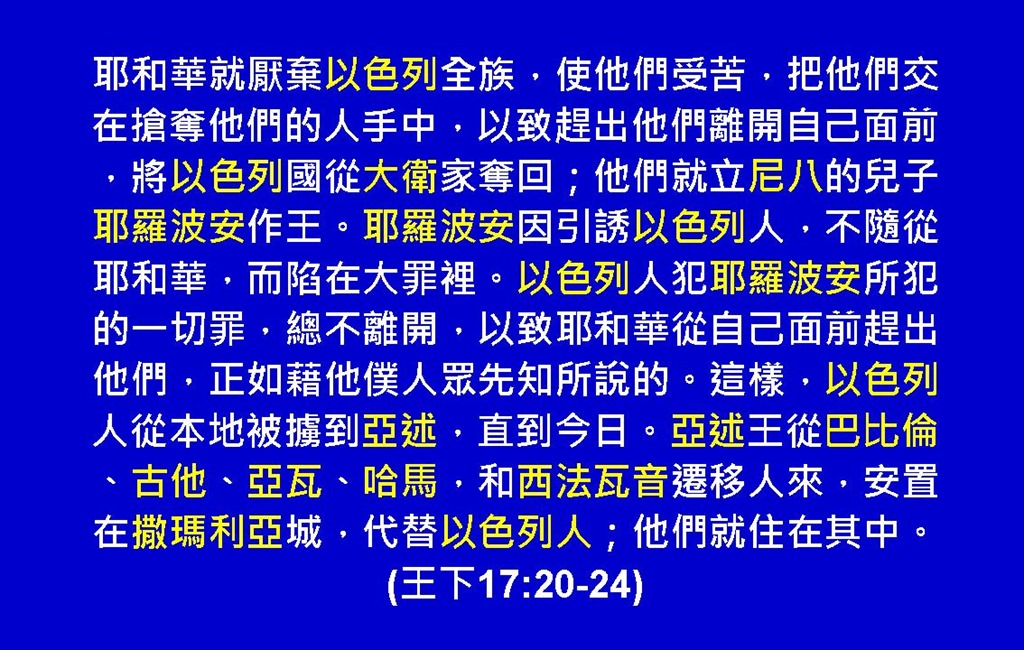 耶和華就厭棄以色列全族，使他們受苦，把他們交在搶奪他們的人手中，以致趕出他們離開自己面前，將以色列國從大衛家奪回；他們就立尼八的兒子耶羅波安作王。耶羅波安因引誘以色列人，不隨從耶和華，而陷在大罪裡。以色列人犯耶羅波安所犯的一切罪，總不離開，以致耶和華從自己面前趕出他們，正如藉他僕人眾先知所說的。這樣，以色列人從本地被擄到亞述，直到今日。亞述王從巴比倫、古他、亞瓦、哈馬，和西法瓦音遷移人來，安置在撒瑪利亞城，代替以色列人；他們就住在其中。

(王下17:20-24)